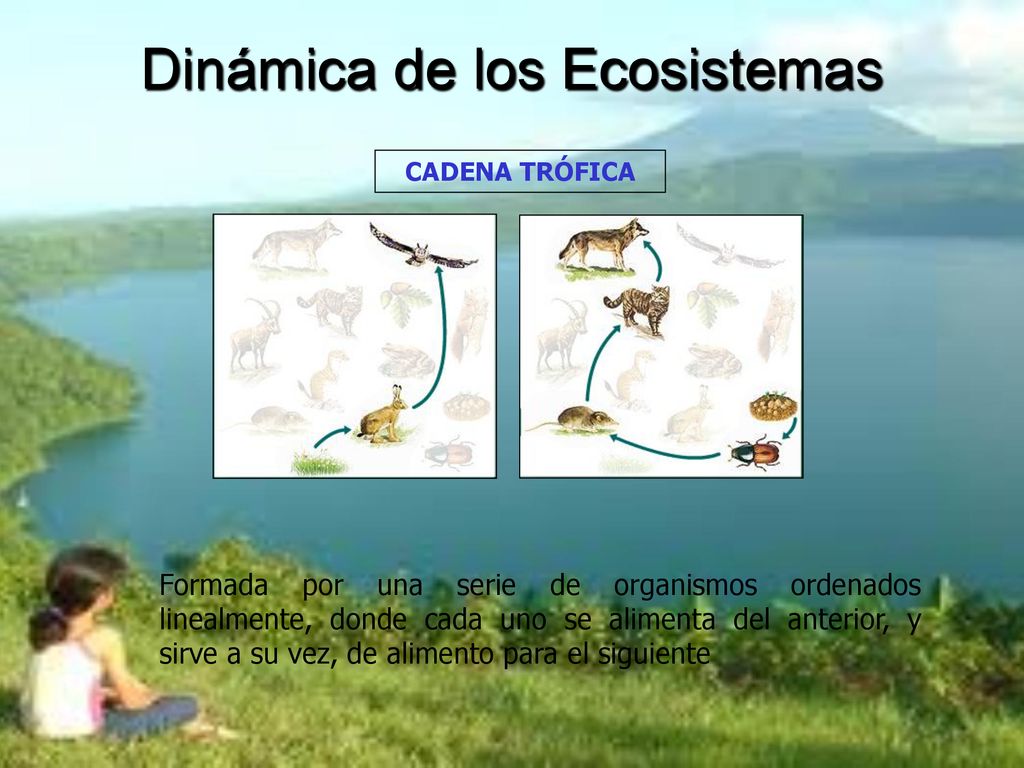 Dinámica de los Ecosistemas

CADENA TRÓFICA

Formada por una serie de organismos ordenados linealmente, donde cada uno se alimenta del anterior, y sirve a su vez, de alimento para el siguiente